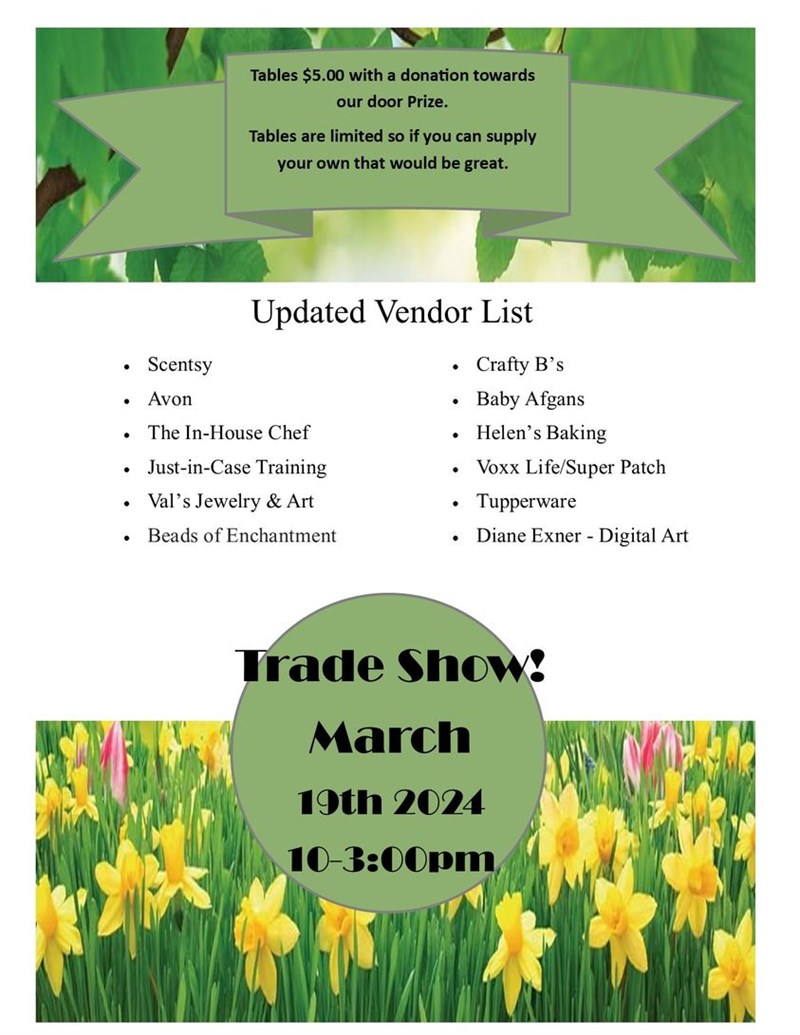 Tables $5.00 with a donation towards our door Prize.

Tables are limited so if you can supply your own that would be great.

Updated Vendor List

- Scentsy
- Avon
- The In-House Chef
- Just-in-Case Training
- Val's Jewelry & Art
- Beads of Enchantment

- Crafty B's
- Baby Afgans
- Helen's Baking
- Voxx Life/Super Patch
- Tupperware
- Diane Exner - Digital Art

Trade Show!
March
19th 2024
10-3:00pm